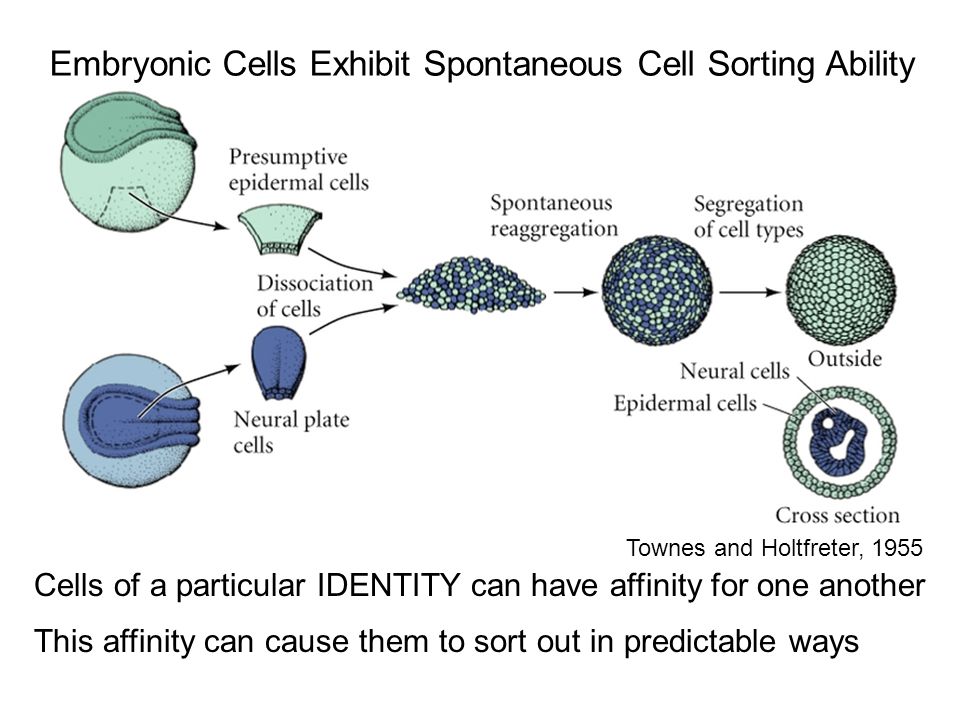 Embryonic Cells Exhibit Spontaneous Cell Sorting Ability

Presumptive epidermal cells

Dissociation of cells

Neural plate cells

Spontaneous reaggregation

Segregation of cell types

Outside

Neural cells

Epidermal cells

Cross section

Townes and Holtfreter, 1955

Cells of a particular IDENTITY can have affinity for one another

This affinity can cause them to sort out in predictable ways